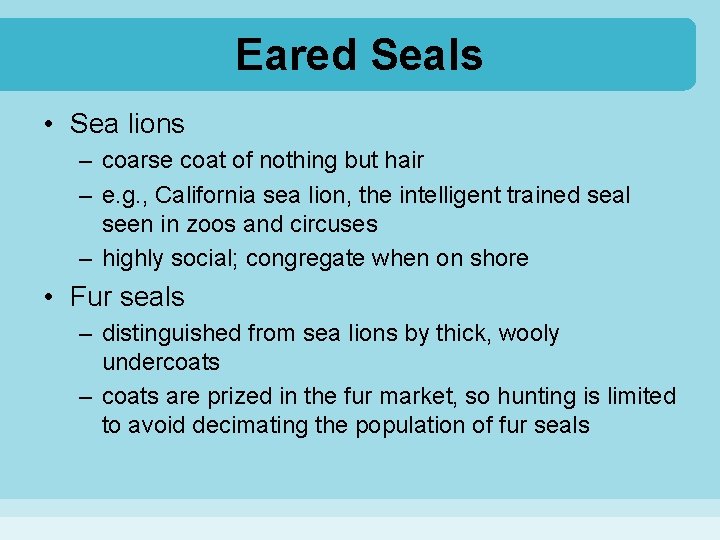 Eared Seals

• Sea lions
  – coarse coat of nothing but hair
  – e.g., California sea lion, the intelligent trained seal seen in zoos and circuses
  – highly social; congregate when on shore

• Fur seals
  – distinguished from sea lions by thick, wooly undercoats
  – coats are prized in the fur market, so hunting is limited to avoid decimating the population of fur seals